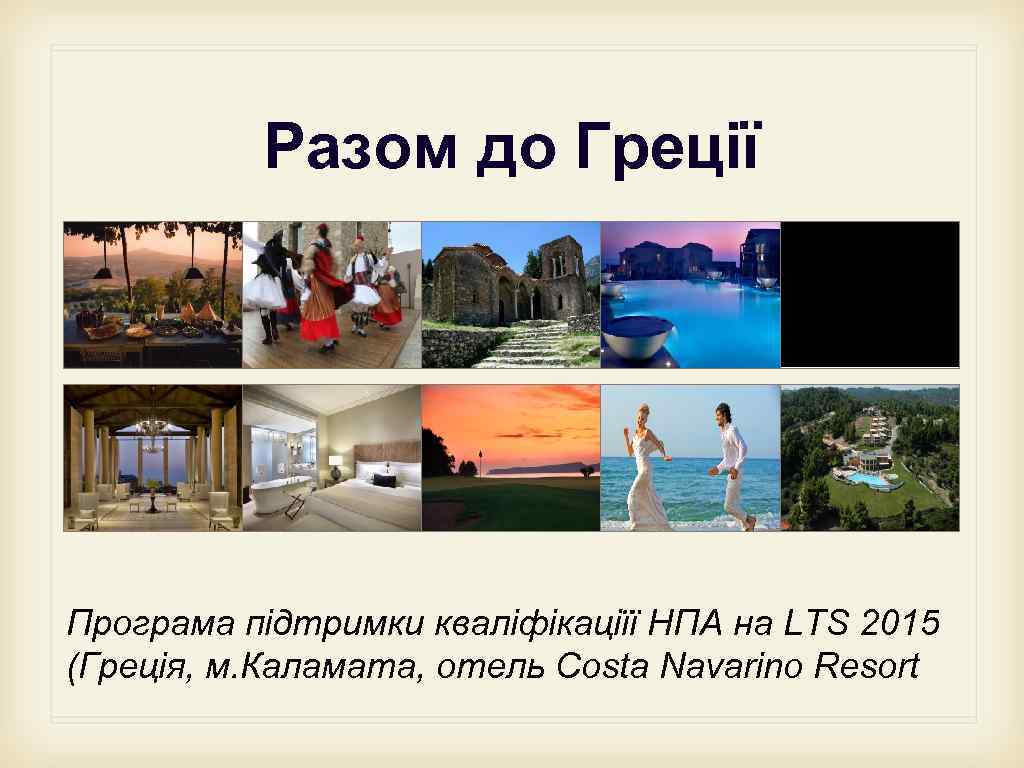 Разом до Греції

Програма підтримки кваліфікаціїї НПА на LTS 2015 (Греція, м.Каламата, отель Costa Navarino Resort